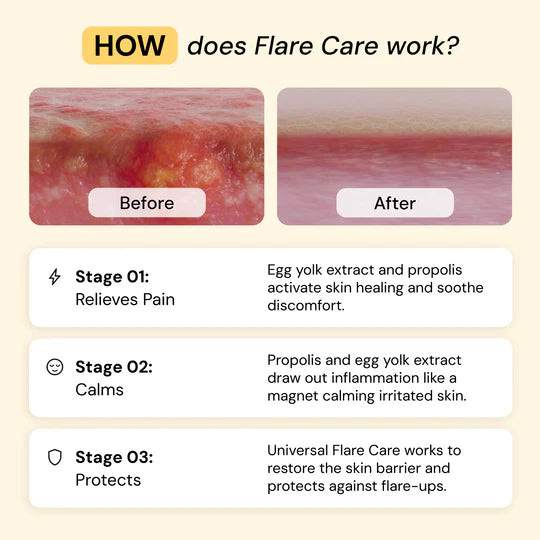 HOW does Flare Care work?

Before

After

Stage 01:
Relieves Pain

Egg yolk extract and propolis activate skin healing and soothe discomfort.

Stage 02:
Calms

Propolis and egg yolk extract draw out inflammation like a magnet calming irritated skin.

Stage 03:
Protects

Universal Flare Care works to restore the skin barrier and protects against flare-ups.